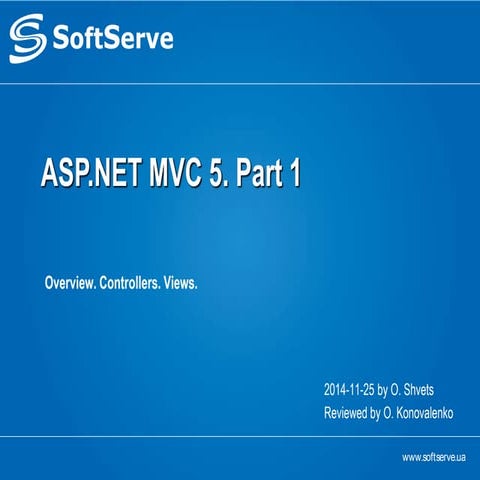 SoftServe

ASP.NET MVC 5. Part 1

Overview. Controllers. Views.

2014-11-25 by O. Shvets
Reviewed by O. Konovalenko

www.softserve.ua